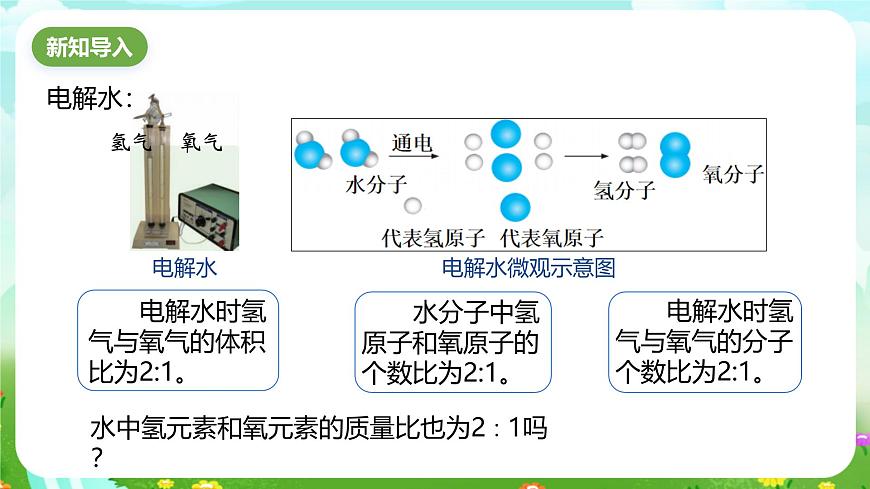 新知导入

电解水：

氢气　氧气

电解水

通电

水分子

氢分子

氧分子

代表氢原子　代表氧原子

电解水微观示意图

电解水时氢气与氧气的体积比为2:1。

水分子中氢原子和氧原子的个数比为2:1。

电解水时氢气与氧气的分子个数比为2:1。

水中氢元素和氧元素的质量比也为2：1吗？